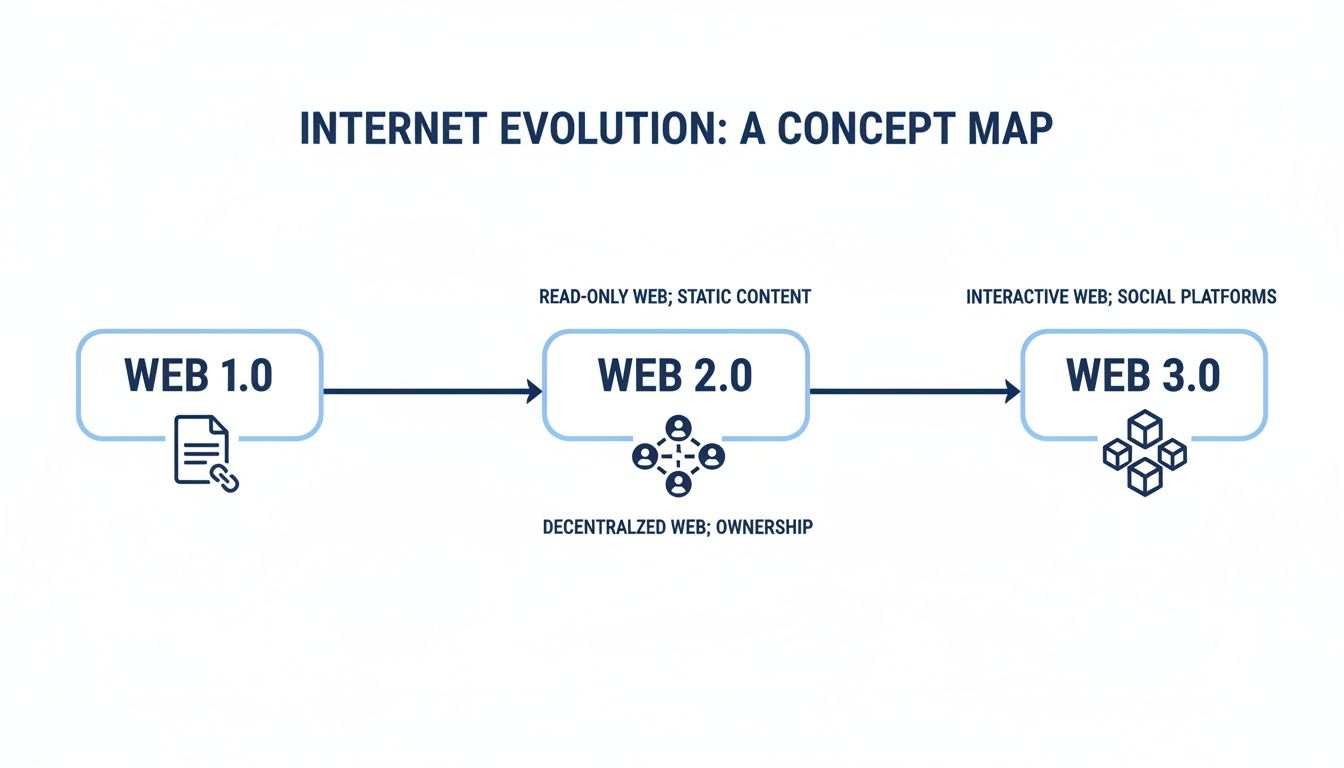 INTERNET EVOLUTION: A CONCEPT MAP

READ-ONLY WEB; STATIC CONTENT

INTERACTIVE WEB; SOCIAL PLATFORMS

WEB 1.0

WEB 2.0

WEB 3.0

DECENTRALZED WEB; OWNERSHIP